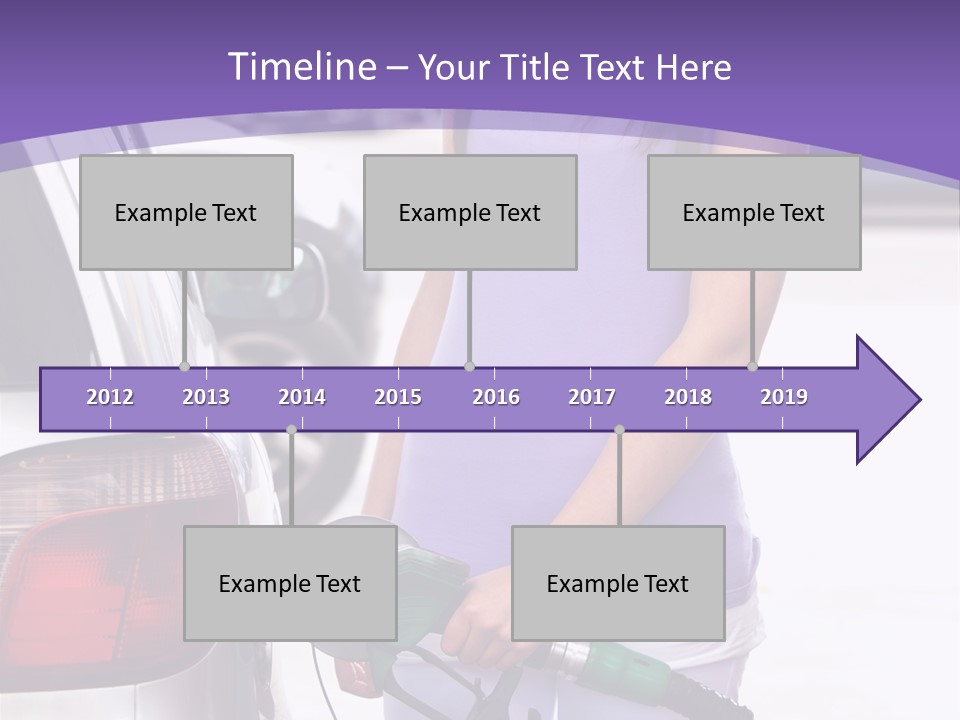 Timeline – Your Title Text Here

Example Text

Example Text

Example Text

2012 2013 2014 2015 2016 2017 2018 2019

Example Text

Example Text